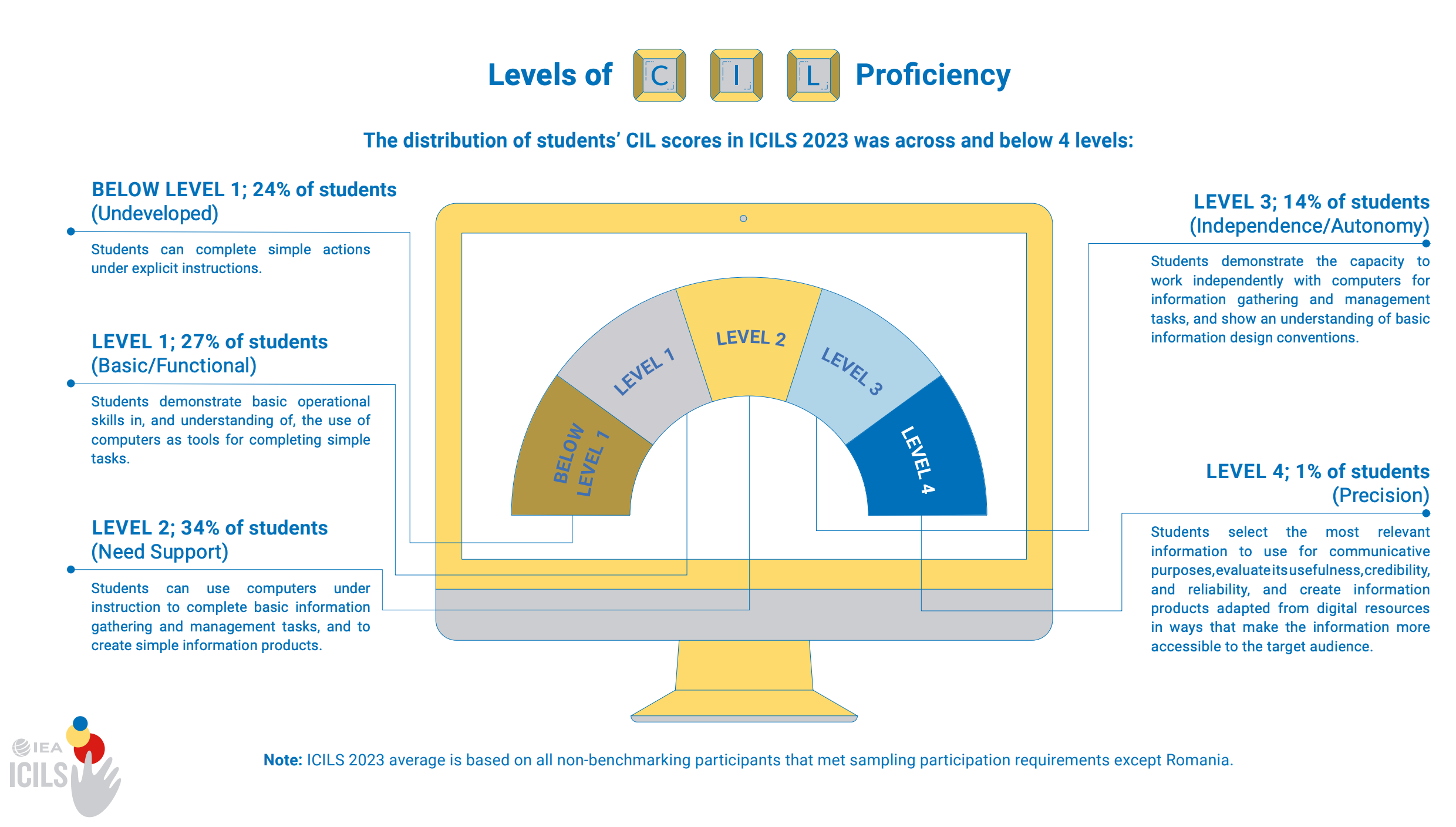 Levels of C I L Proficiency

The distribution of students' CIL scores in ICILS 2023 was across and below 4 levels:

BELOW LEVEL 1; 24% of students
(Undeveloped)

Students can complete simple actions under explicit instructions.

LEVEL 1; 27% of students
(Basic/Functional)

Students demonstrate basic operational skills in, and understanding of, the use of computers as tools for completing simple tasks.

LEVEL 2; 34% of students
(Need Support)

Students can use computers under instruction to complete basic information gathering and management tasks, and to create simple information products.

BELOW LEVEL 1

LEVEL 1

LEVEL 2

LEVEL 3

LEVEL 4

LEVEL 3; 14% of students
(Independence/Autonomy)

Students demonstrate the capacity to work independently with computers for information gathering and management tasks, and show an understanding of basic information design conventions.

LEVEL 4; 1% of students
(Precision)

Students select the most relevant information to use for communicative purposes, evaluate its usefulness, credibility, and reliability, and create information products adapted from digital resources in ways that make the information more accessible to the target audience.

IEA
ICILS

Note: ICILS 2023 average is based on all non-benchmarking participants that met sampling participation requirements except Romania.